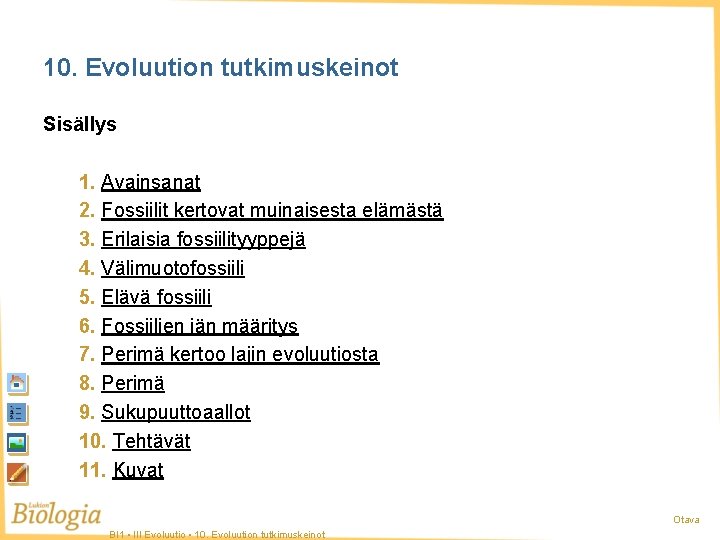 10. Evoluution tutkimuskeinot

Sisällys

1. Avainsanat
2. Fossiilit kertovat muinaisesta elämästä
3. Erilaisia fossiilityyppejä
4. Välimuotofossiili
5. Elävä fossiili
6. Fossiilien iän määritys
7. Perimä kertoo lajin evoluutiosta
8. Perimä
9. Sukupuuttoaallot
10. Tehtävät
11. Kuvat

Lukion Biologia

BI1 • III Evoluutio • 10. Evoluution tutkimuskeinot

Otava